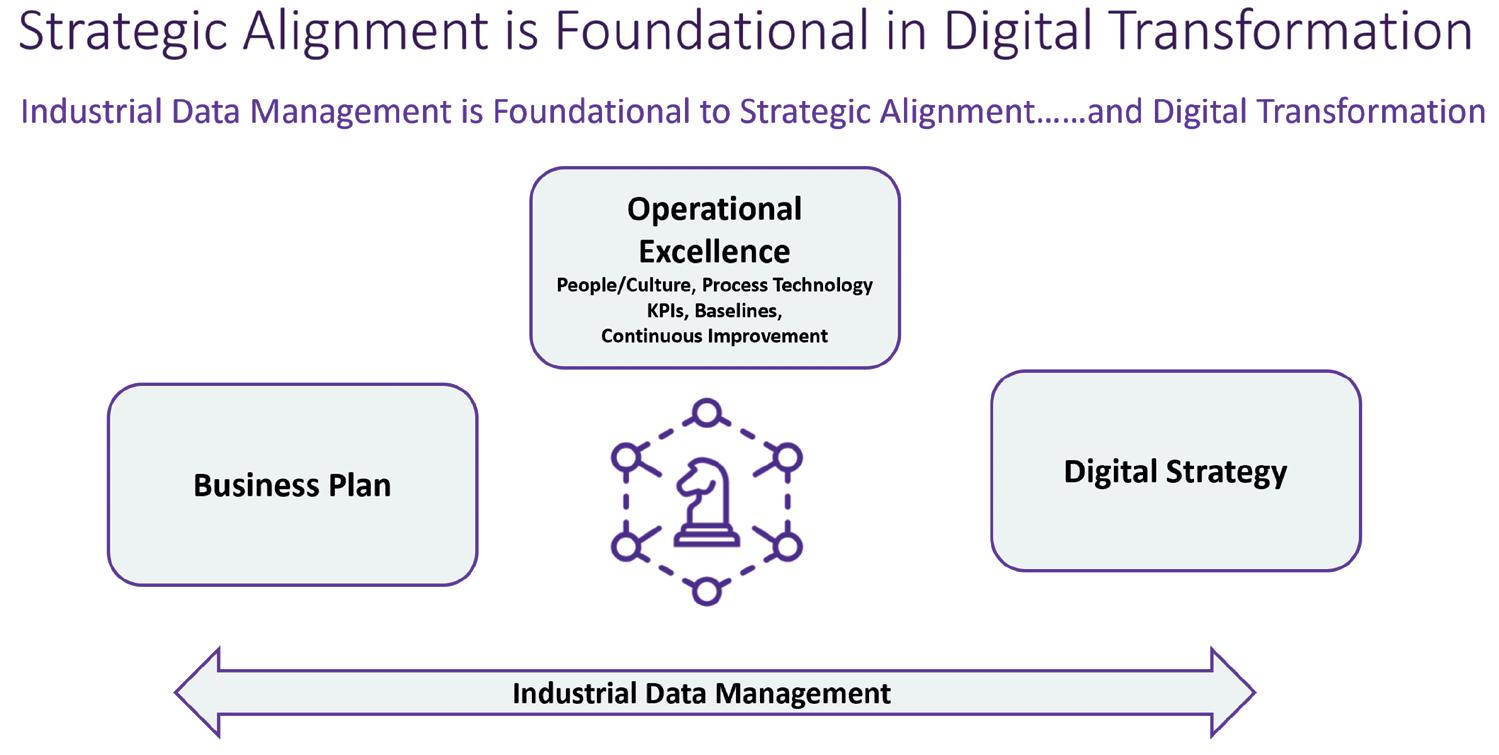 Strategic Alignment is Foundational in Digital Transformation

Industrial Data Management is Foundational to Strategic Alignment……and Digital Transformation

Operational Excellence
People/Culture, Process Technology
KPIs, Baselines,
Continuous Improvement

Business Plan

Digital Strategy

Industrial Data Management